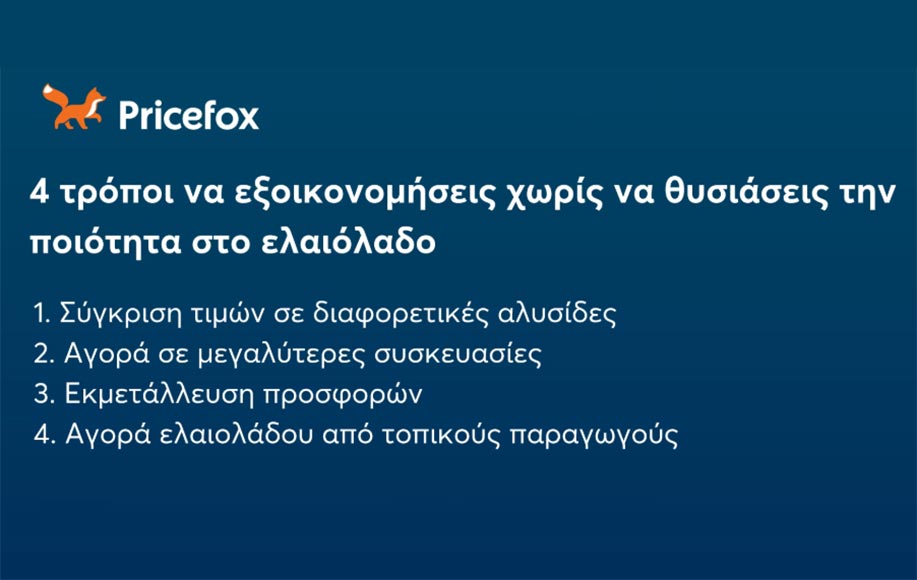 Pricefox

4 τρόποι να εξοικονομήσεις χωρίς να θυσιάσεις την ποιότητα στο ελαιόλαδο

1. Σύγκριση τιμών σε διαφορετικές αλυσίδες
2. Αγορά σε μεγαλύτερες συσκευασίες
3. Εκμετάλλευση προσφορών
4. Αγορά ελαιολάδου από τοπικούς παραγωγούς